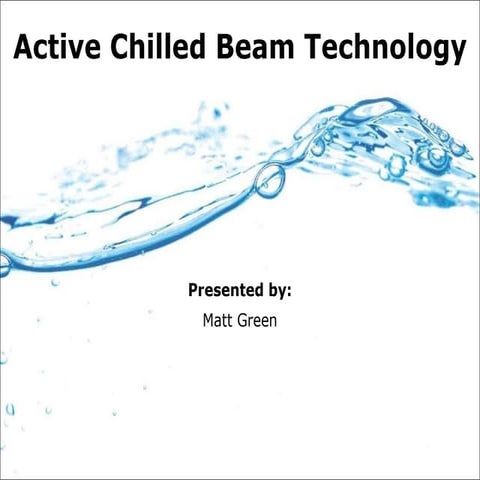 Active Chilled Beam Technology

Presented by:

Matt Green